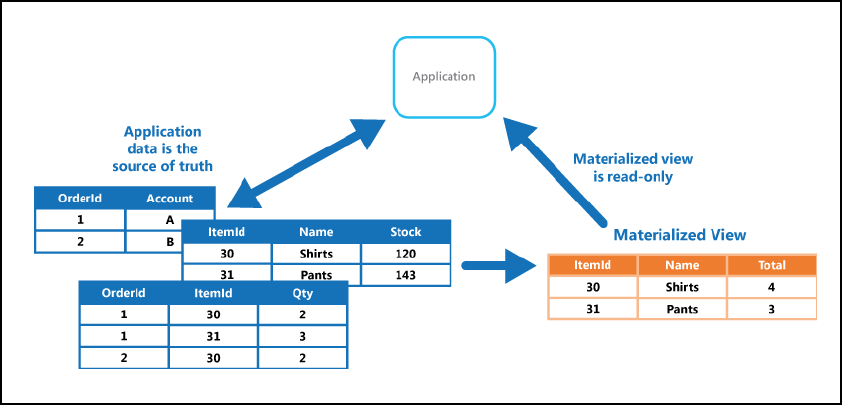 Application

Application data is the source of truth

Materialized view is read-only

| OrderId | Account |
|---|---|
| 1 | A |
| 2 | B |

| ItemId | Name | Stock |
|---|---|---|
| 30 | Shirts | 120 |
| 31 | Pants | 143 |

| OrderId | ItemId | Qty |
|---|---|---|
| 1 | 30 | 2 |
| 1 | 31 | 3 |
| 2 | 30 | 2 |

Materialized View

| ItemId | Name | Total |
|---|---|---|
| 30 | Shirts | 4 |
| 31 | Pants | 3 |